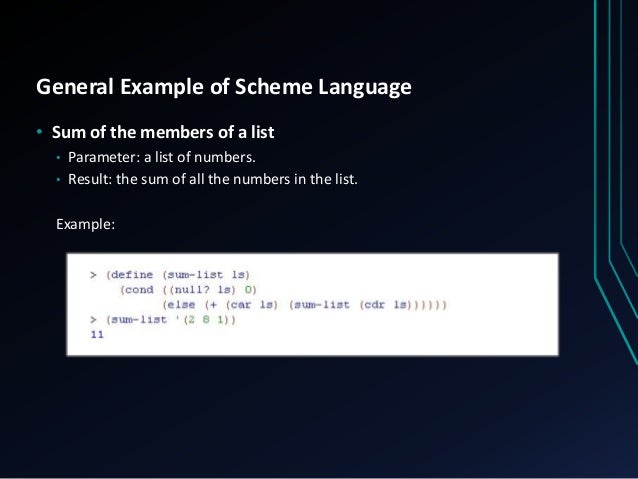 General Example of Scheme Language

• Sum of the members of a list
  • Parameter: a list of numbers.
  • Result: the sum of all the numbers in the list.

Example:

> (define (sum-list ls)
    (cond ((null? ls) 0)
          (else (+ (car ls) (sum-list (cdr ls))))))
> (sum-list '(2 8 1))
11